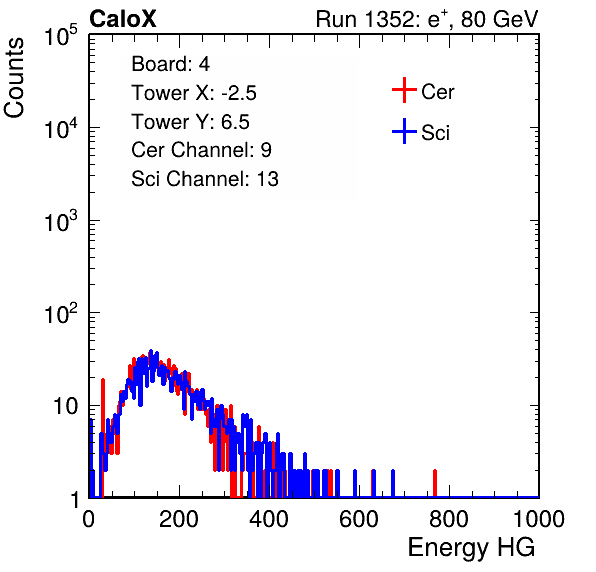 CaloX

Run 1352: $e^{+}$, 80 GeV

Counts

$10^5$

$10^4$

$10^3$

$10^2$

10

1

Board: 4

Tower X: -2.5

Tower Y: 6.5

Cer Channel: 9

Sci Channel: 13

Cer

Sci

0

200

400

600

800

1000

Energy HG